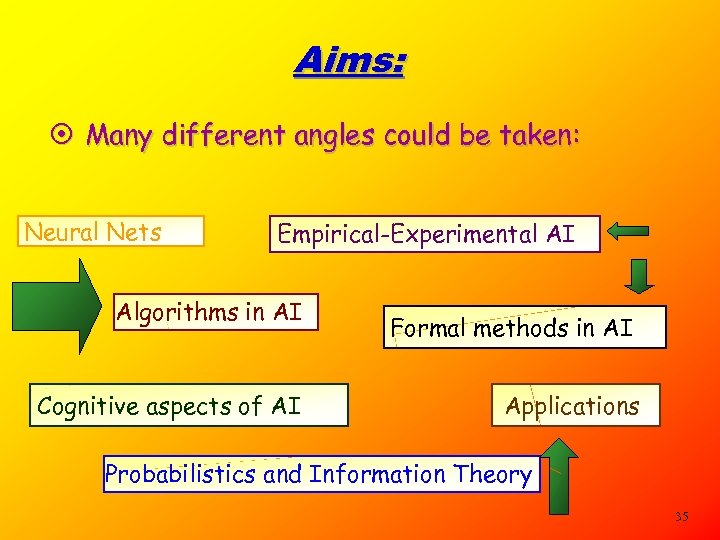 Aims:

⊙ Many different angles could be taken:

Neural Nets

Empirical-Experimental AI

Algorithms in AI

Formal methods in AI

Cognitive aspects of AI

Applications

Probabilistics and Information Theory

35